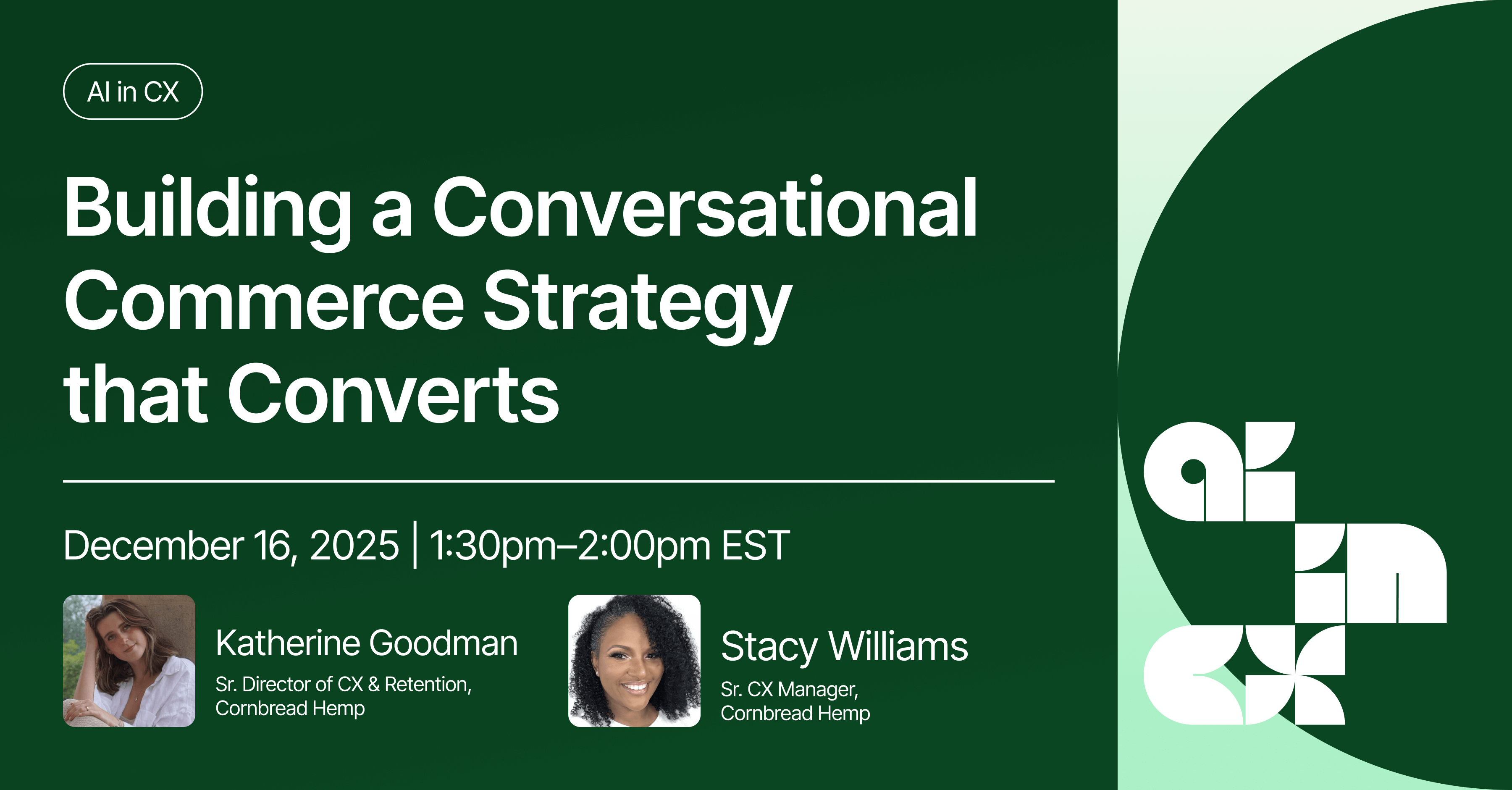 AI in CX

Building a Conversational Commerce Strategy that Converts

December 16, 2025 | 1:30pm–2:00pm EST

Katherine Goodman
Sr. Director of CX & Retention, Cornbread Hemp

Stacy Williams
Sr. CX Manager, Cornbread Hemp

ai in cx